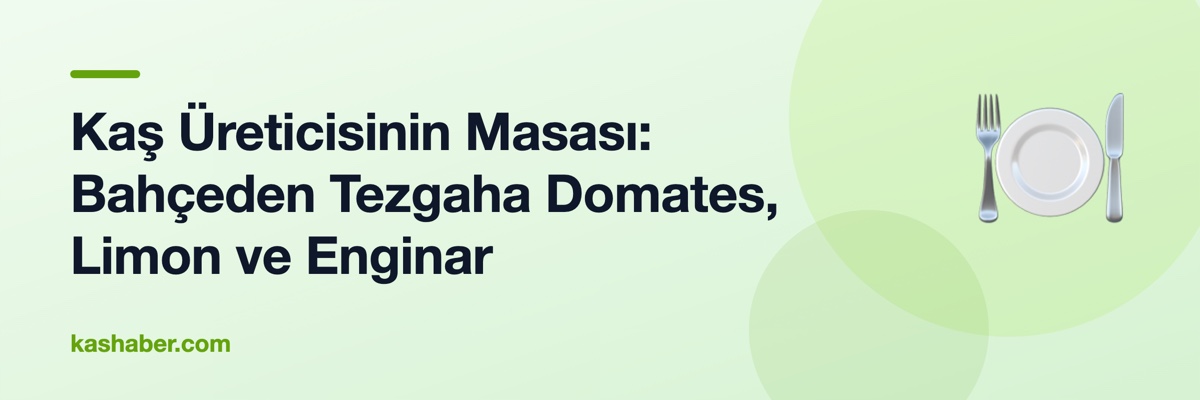 Kaş Üreticisinin Masası: Bahçeden Tezgaha Domates, Limon ve Enginar

kashaber.com